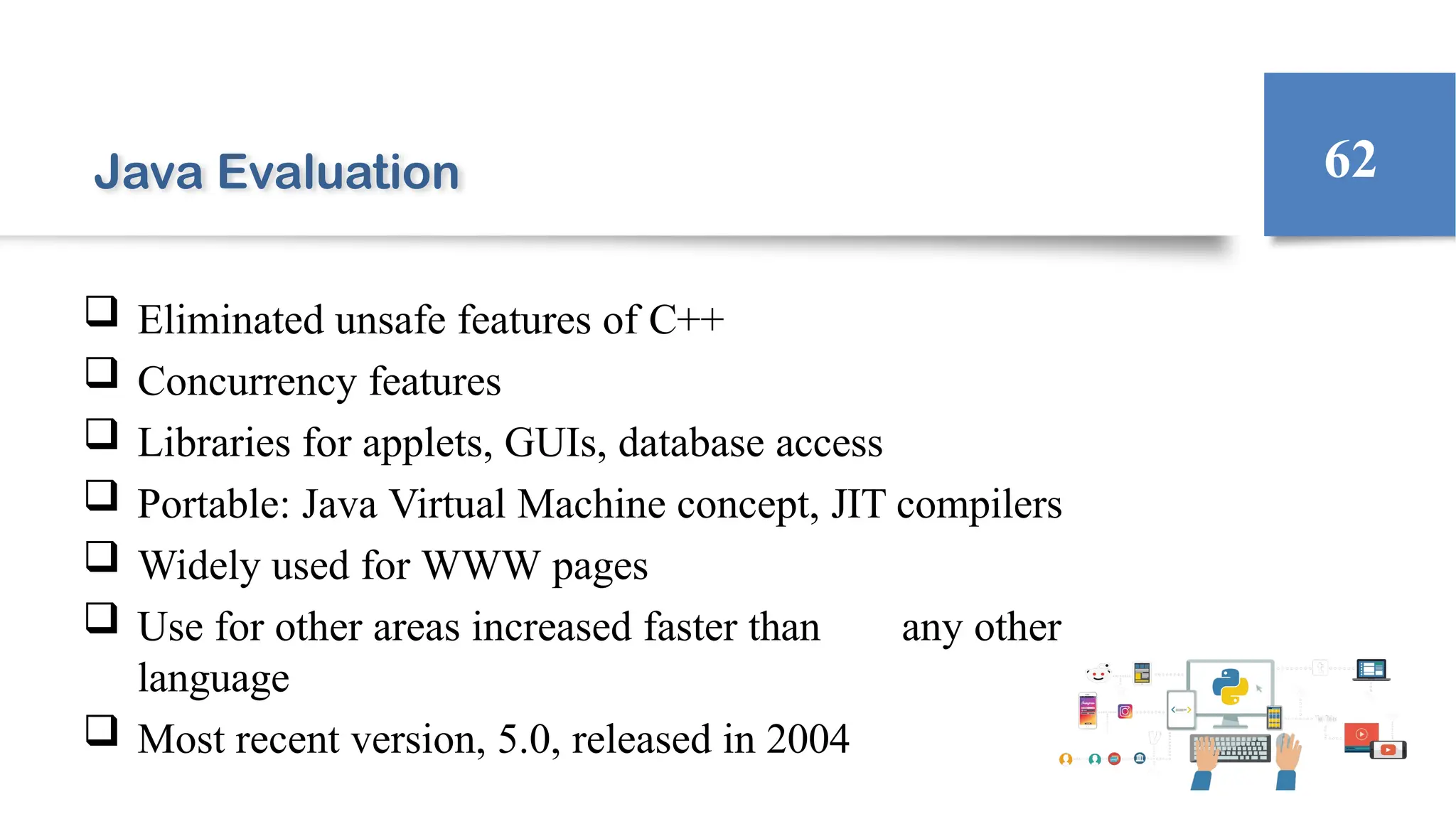 Java Evaluation

62

❑ Eliminated unsafe features of C++
❑ Concurrency features
❑ Libraries for applets, GUIs, database access
❑ Portable: Java Virtual Machine concept, JIT compilers
❑ Widely used for WWW pages
❑ Use for other areas increased faster than any other language
❑ Most recent version, 5.0, released in 2004